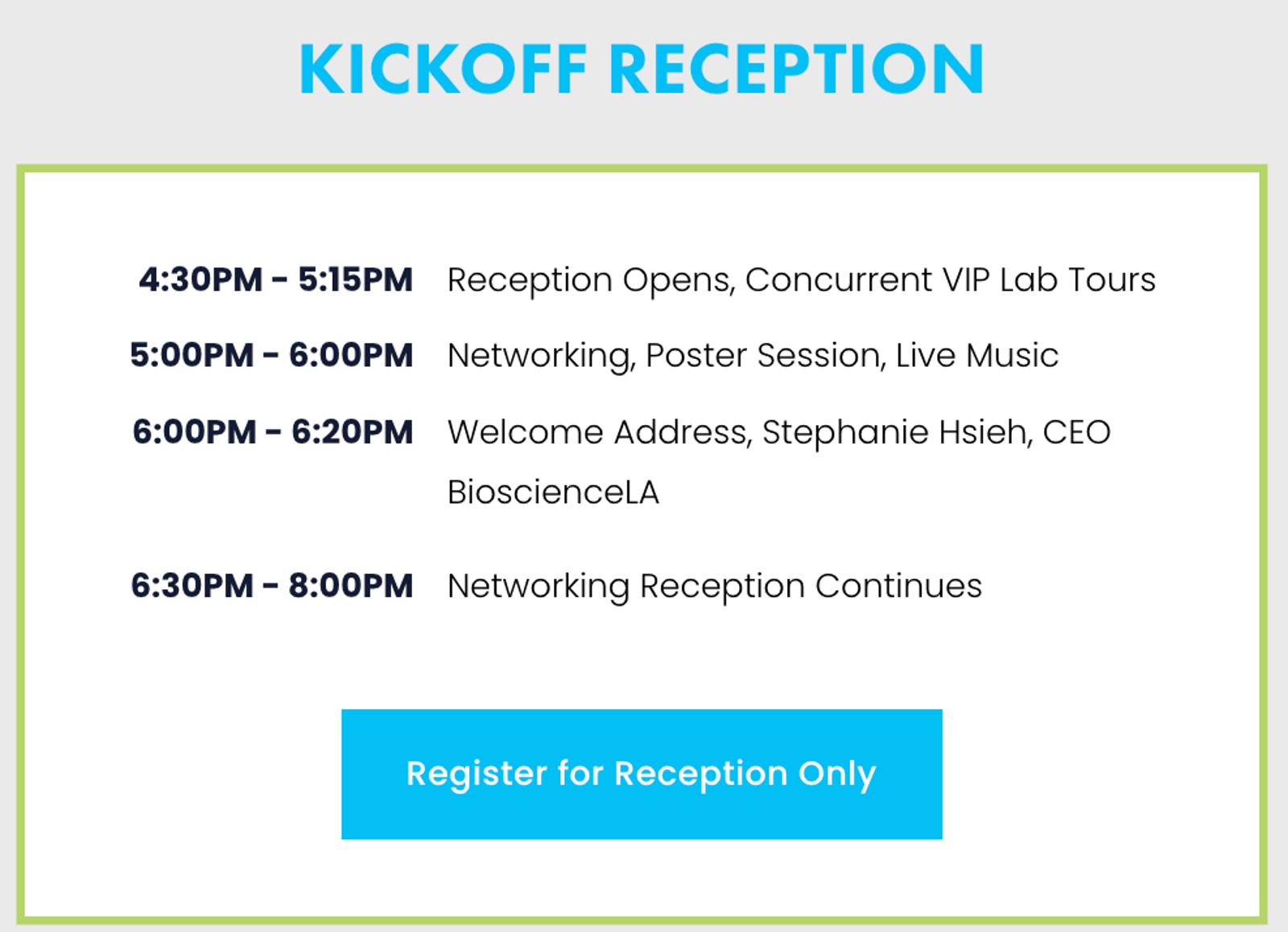 KICKOFF RECEPTION

4:30PM - 5:15PM Reception Opens, Concurrent VIP Lab Tours

5:00PM - 6:00PM Networking, Poster Session, Live Music

6:00PM - 6:20PM Welcome Address, Stephanie Hsieh, CEO BioscienceLA

6:30PM - 8:00PM Networking Reception Continues

Register for Reception Only